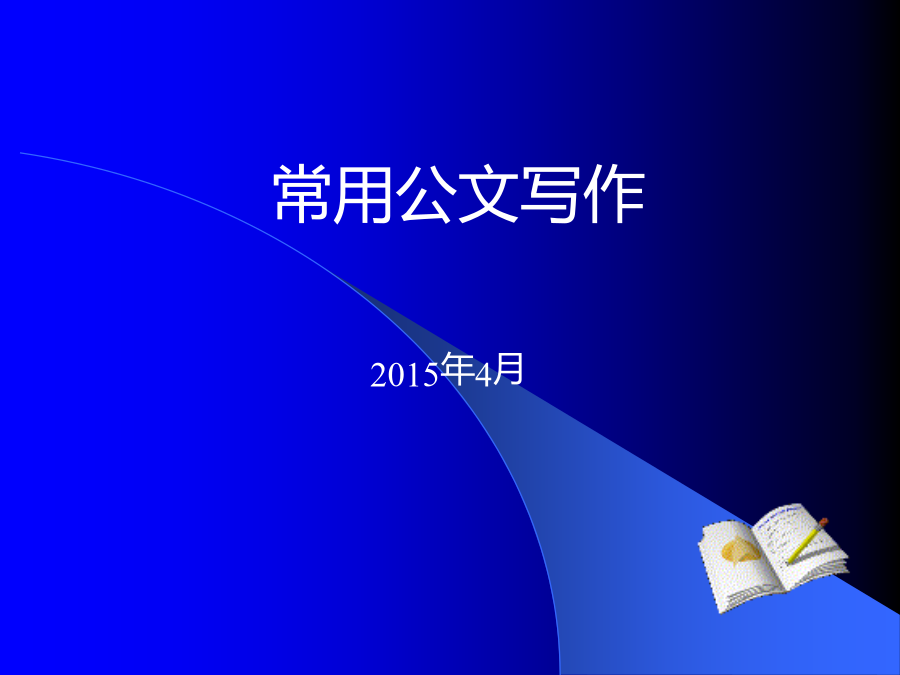 常用公文写作

2015年4月